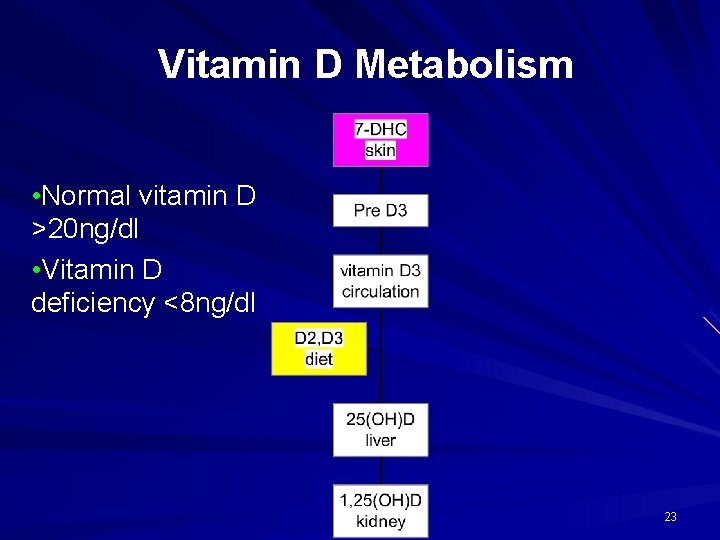 Vitamin D Metabolism

•Normal vitamin D >20ng/dl

•Vitamin D deficiency <8ng/dl

7-DHC
skin

Pre D3

vitamin D3
circulation

D2,D3
diet

25(OH)D
liver

1,25(OH)D
kidney

23